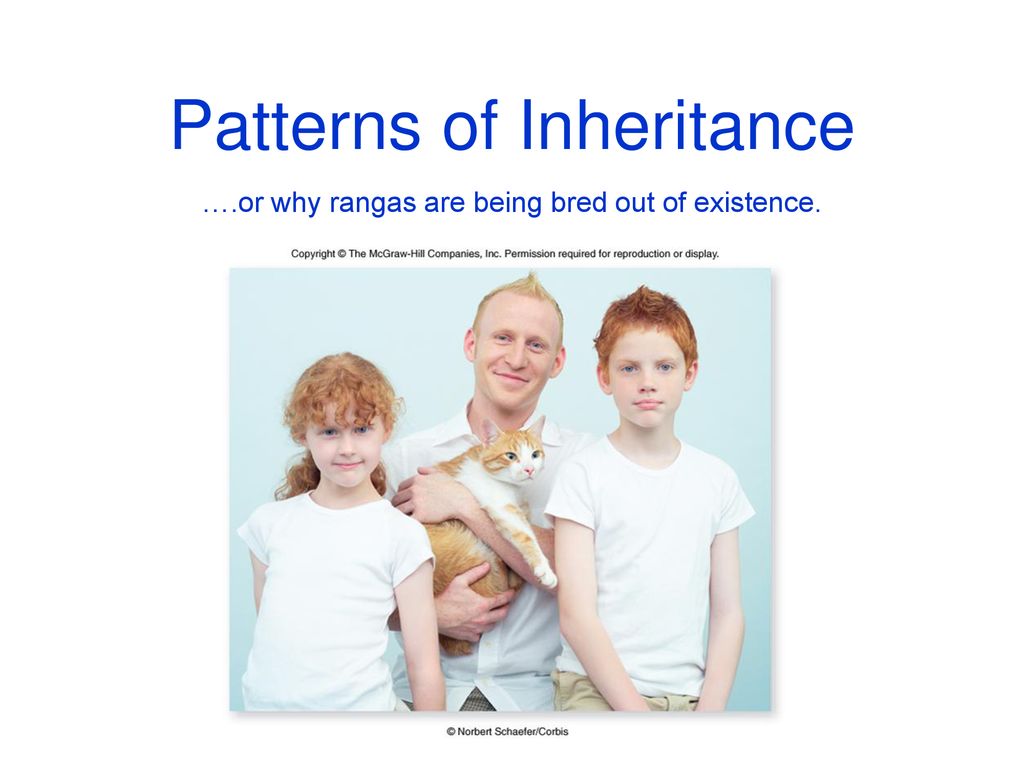 Patterns of Inheritance

….or why rangas are being bred out of existence.

Copyright © The McGraw-Hill Companies, Inc. Permission required for reproduction or display.

© Norbert Schaefer/Corbis